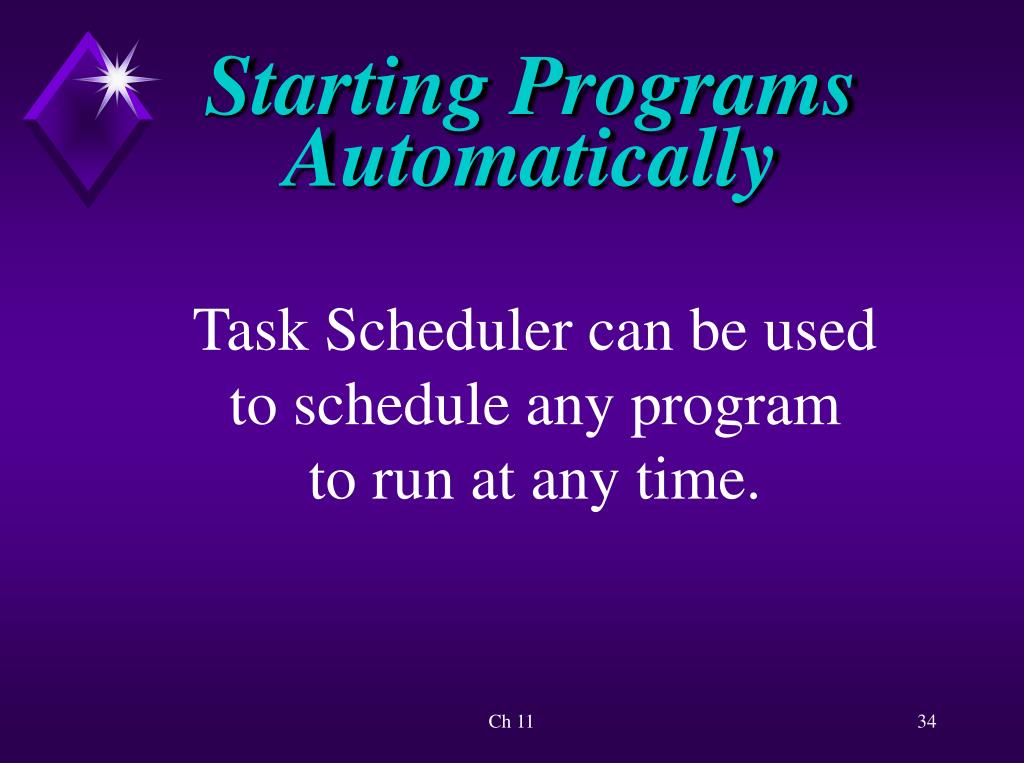 Starting Programs Automatically

Task Scheduler can be used to schedule any program to run at any time.

Ch 11

34